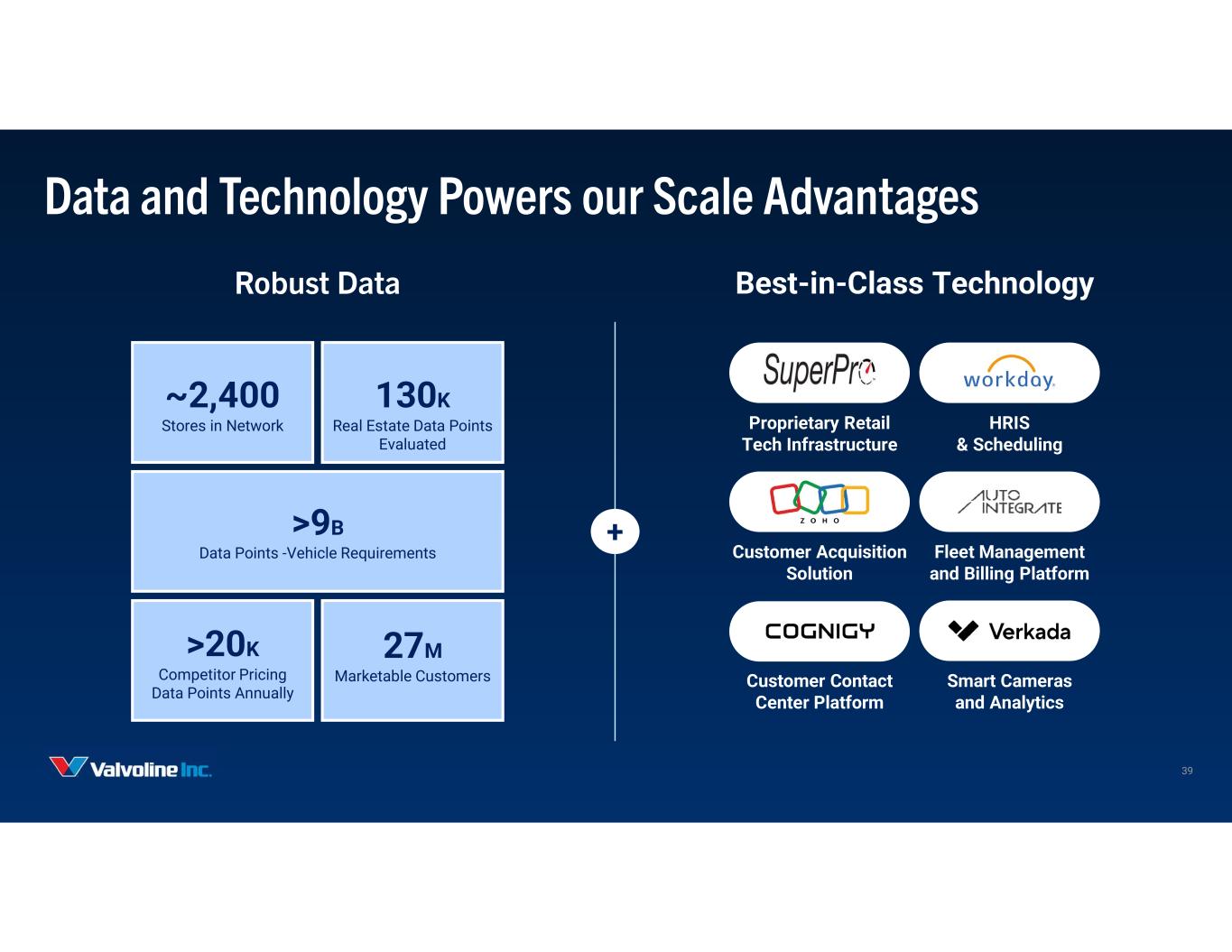 Data and Technology Powers our Scale Advantages

Robust Data

~2,400
Stores in Network

130K
Real Estate Data Points Evaluated

>9B
Data Points -Vehicle Requirements

>20K
Competitor Pricing Data Points Annually

27M
Marketable Customers

+

Best-in-Class Technology

SuperPro
Proprietary Retail Tech Infrastructure

workday.
HRIS & Scheduling

ZOHO
Customer Acquisition Solution

AUTO INTEGRATE
Fleet Management and Billing Platform

COGNIGY
Customer Contact Center Platform

Verkada
Smart Cameras and Analytics

Valvoline Inc.

39